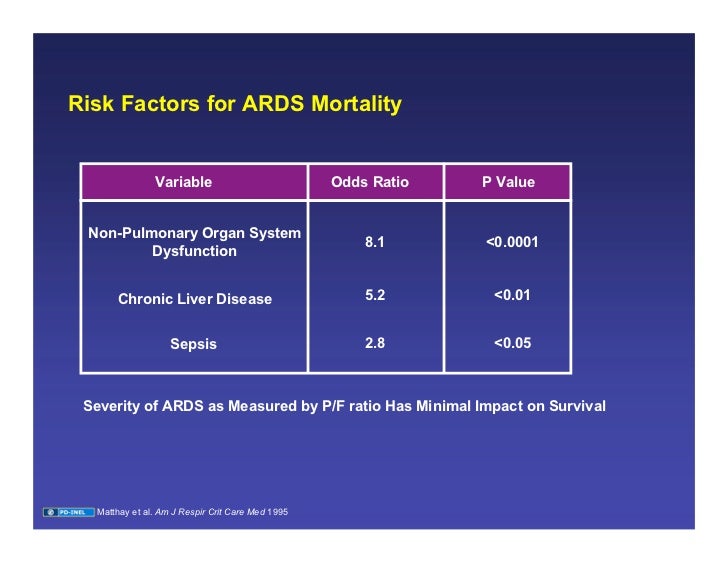 Risk Factors for ARDS Mortality

| Variable | Odds Ratio | P Value |
|---|---|---|
| Non-Pulmonary Organ System Dysfunction | 8.1 | <0.0001 |
| Chronic Liver Disease | 5.2 | <0.01 |
| Sepsis | 2.8 | <0.05 |

Severity of ARDS as Measured by P/F ratio Has Minimal Impact on Survival

PD-INEL Matthay et al. Am J Respir Crit Care Med 1995